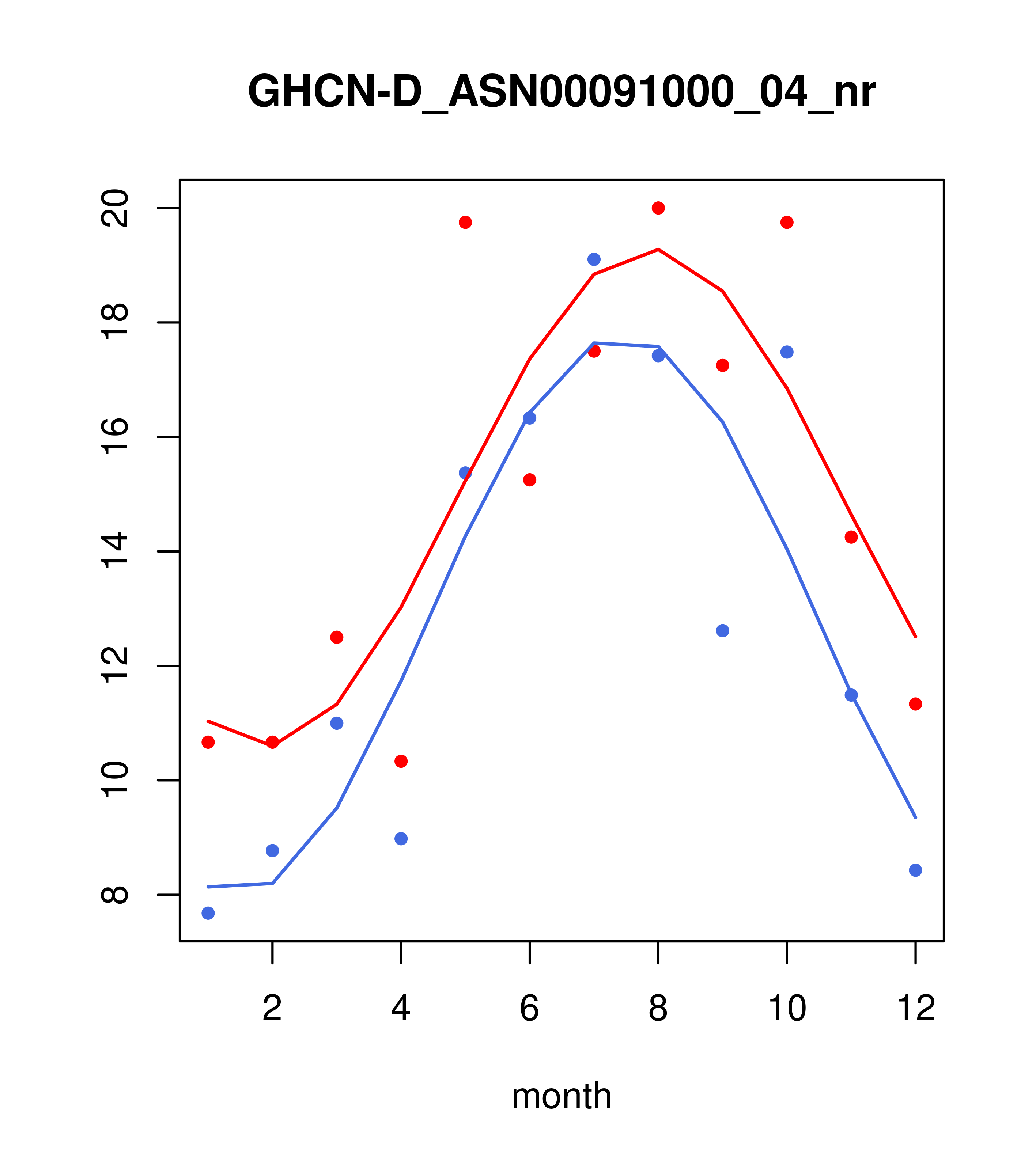 GHCN-D_ASN00091000_04_nr

20
18
16
14
12
10
8

2
4
6
8
10
12

month